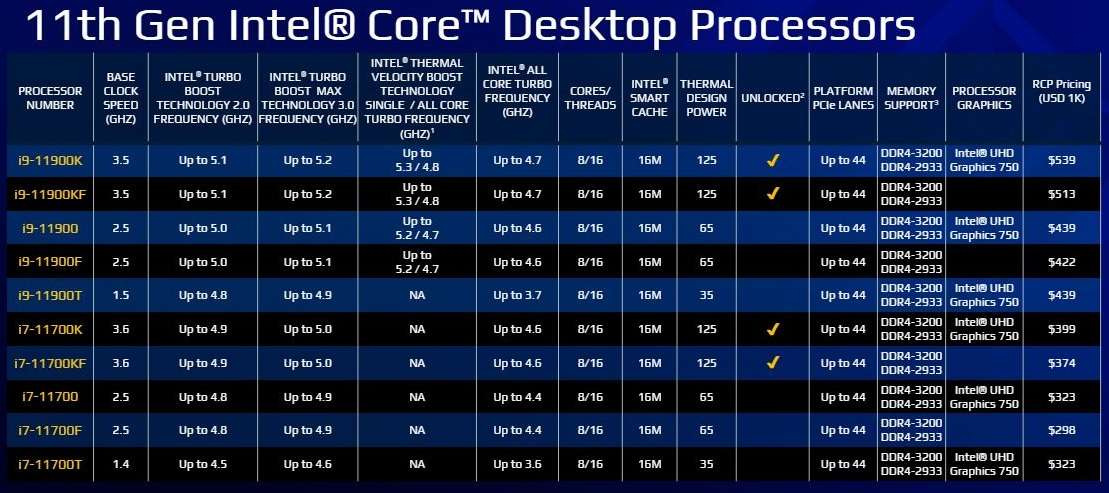 11th Gen Intel® Core™ Desktop Processors

| PROCESSOR NUMBER | BASE CLOCK SPEED (GHZ) | INTEL® TURBO BOOST TECHNOLOGY 2.0 FREQUENCY (GHZ) | INTEL® TURBO BOOST MAX TECHNOLOGY 3.0 FREQUENCY (GHZ) | INTEL® THERMAL VELOCITY BOOST TECHNOLOGY SINGLE / ALL CORE TURBO FREQUENCY (GHZ)$^1$ | INTEL® ALL CORE TURBO FREQUENCY (GHZ) | CORES/ THREADS | INTEL® SMART CACHE | THERMAL DESIGN POWER | UNLOCKED$^2$ | PLATFORM PCIe LANES | MEMORY SUPPORT$^3$ | PROCESSOR GRAPHICS | RCP Pricing (USD 1K) |
|---|---|---|---|---|---|---|---|---|---|---|---|---|---|
| i9-11900K | 3.5 | Up to 5.1 | Up to 5.2 | Up to 5.3 / 4.8 | Up to 4.7 | 8/16 | 16M | 125 | ✓ | Up to 44 | DDR4-3200 DDR4-2933 | Intel® UHD Graphics 750 | $539 |
| i9-11900KF | 3.5 | Up to 5.1 | Up to 5.2 | Up to 5.3 / 4.8 | Up to 4.7 | 8/16 | 16M | 125 | ✓ | Up to 44 | DDR4-3200 DDR4-2933 | | $513 |
| i9-11900 | 2.5 | Up to 5.0 | Up to 5.1 | Up to 5.2 / 4.7 | Up to 4.6 | 8/16 | 16M | 65 | | Up to 44 | DDR4-3200 DDR4-2933 | Intel® UHD Graphics 750 | $439 |
| i9-11900F | 2.5 | Up to 5.0 | Up to 5.1 | Up to 5.2 / 4.7 | Up to 4.6 | 8/16 | 16M | 65 | | Up to 44 | DDR4-3200 DDR4-2933 | | $422 |
| i9-11900T | 1.5 | Up to 4.8 | Up to 4.9 | NA | Up to 3.7 | 8/16 | 16M | 35 | | Up to 44 | DDR4-3200 DDR4-2933 | Intel® UHD Graphics 750 | $439 |
| i7-11700K | 3.6 | Up to 4.9 | Up to 5.0 | NA | Up to 4.6 | 8/16 | 16M | 125 | ✓ | Up to 44 | DDR4-3200 DDR4-2933 | Intel® UHD Graphics 750 | $399 |
| i7-11700KF | 3.6 | Up to 4.9 | Up to 5.0 | NA | Up to 4.6 | 8/16 | 16M | 125 | ✓ | Up to 44 | DDR4-3200 DDR4-2933 | | $374 |
| i7-11700 | 2.5 | Up to 4.8 | Up to 4.9 | NA | Up to 4.4 | 8/16 | 16M | 65 | | Up to 44 | DDR4-3200 DDR4-2933 | Intel® UHD Graphics 750 | $323 |
| i7-11700F | 2.5 | Up to 4.8 | Up to 4.9 | NA | Up to 4.4 | 8/16 | 16M | 65 | | Up to 44 | DDR4-3200 DDR4-2933 | | $298 |
| i7-11700T | 1.4 | Up to 4.5 | Up to 4.6 | NA | Up to 3.6 | 8/16 | 16M | 35 | | Up to 44 | DDR4-3200 DDR4-2933 | Intel® UHD Graphics 750 | $323 |